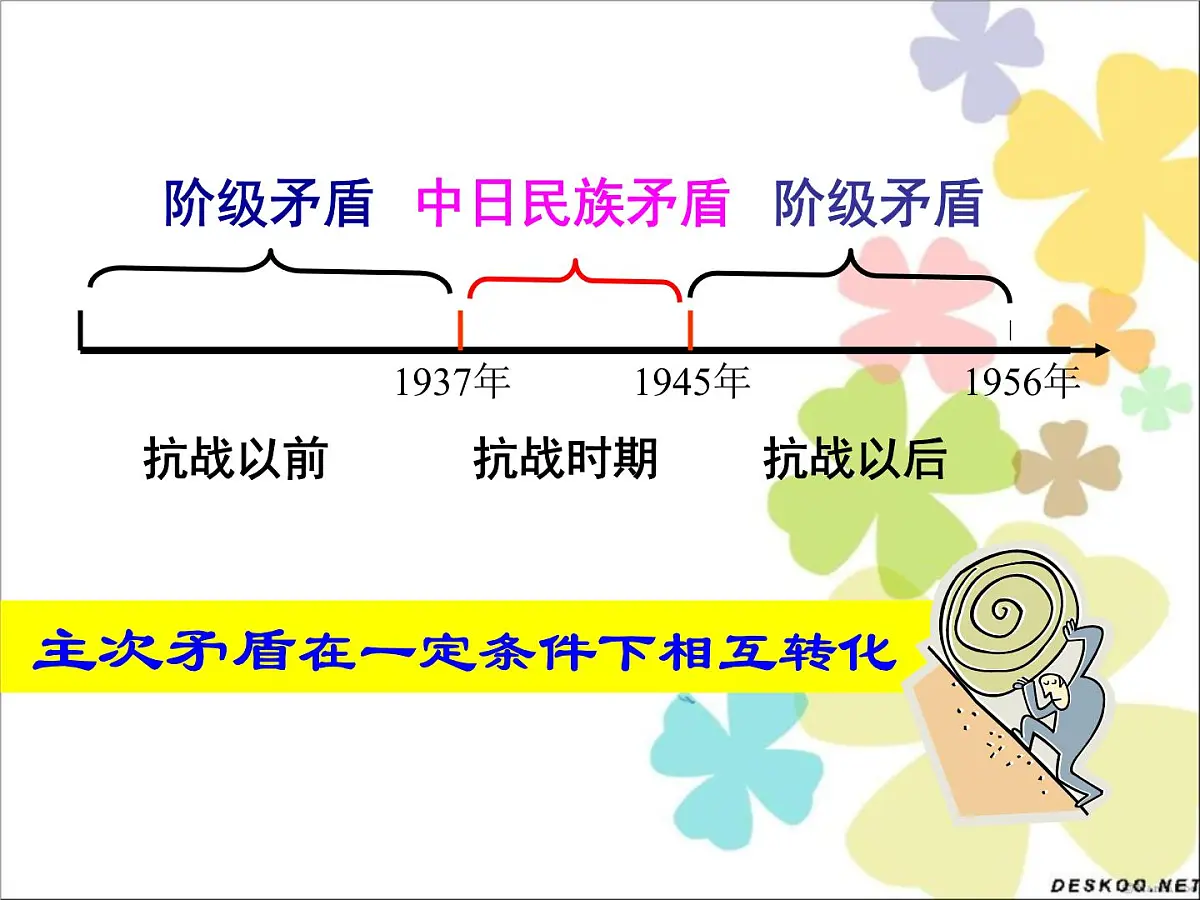 阶级矛盾　中日民族矛盾　阶级矛盾

1937年　1945年　1956年

抗战以前　抗战时期　抗战以后

主次矛盾在一定条件下相互转化

DESKOO.NET